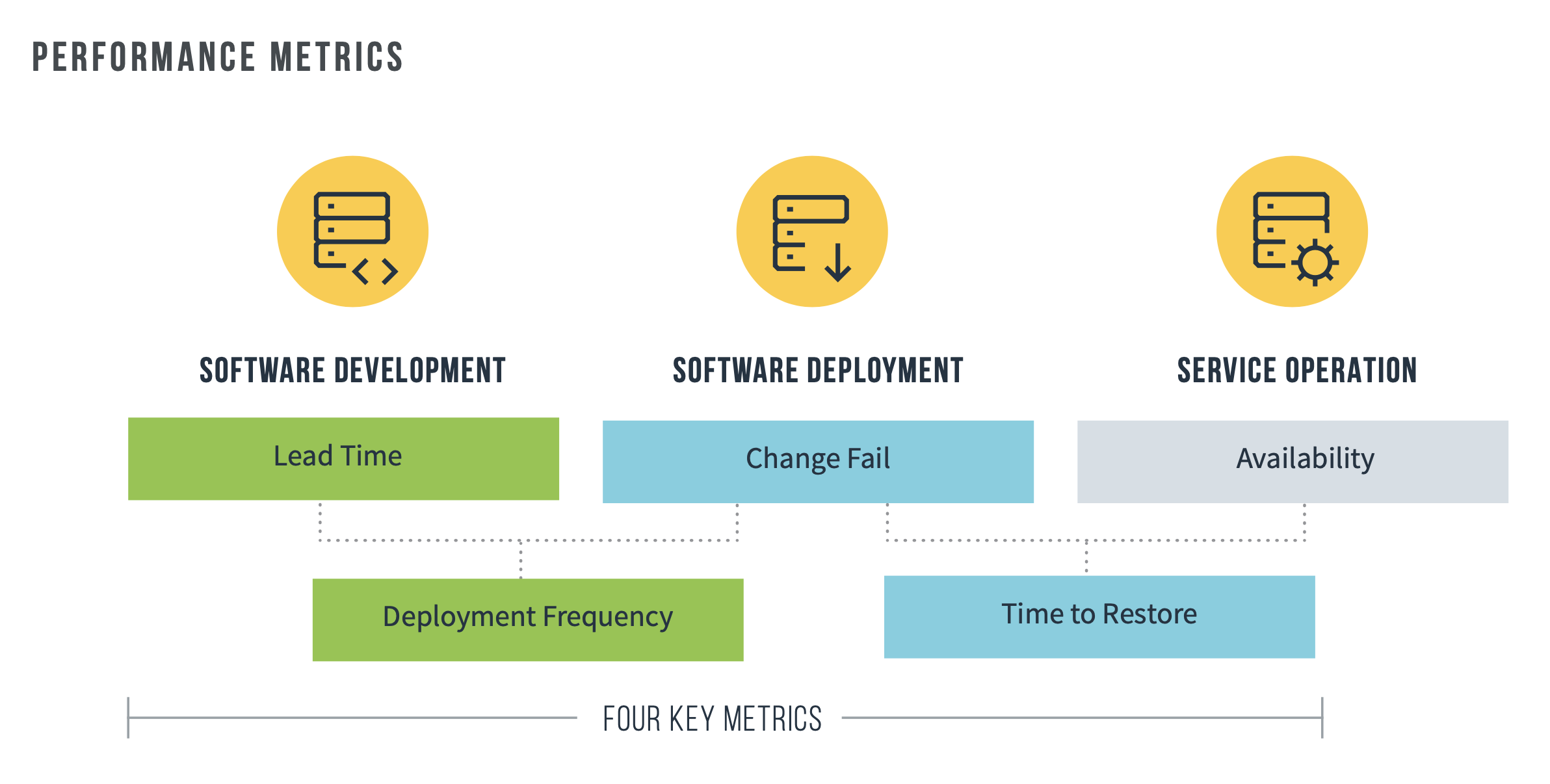 PERFORMANCE METRICS

SOFTWARE DEVELOPMENT

SOFTWARE DEPLOYMENT

SERVICE OPERATION

Lead Time

Change Fail

Availability

Deployment Frequency

Time to Restore

FOUR KEY METRICS